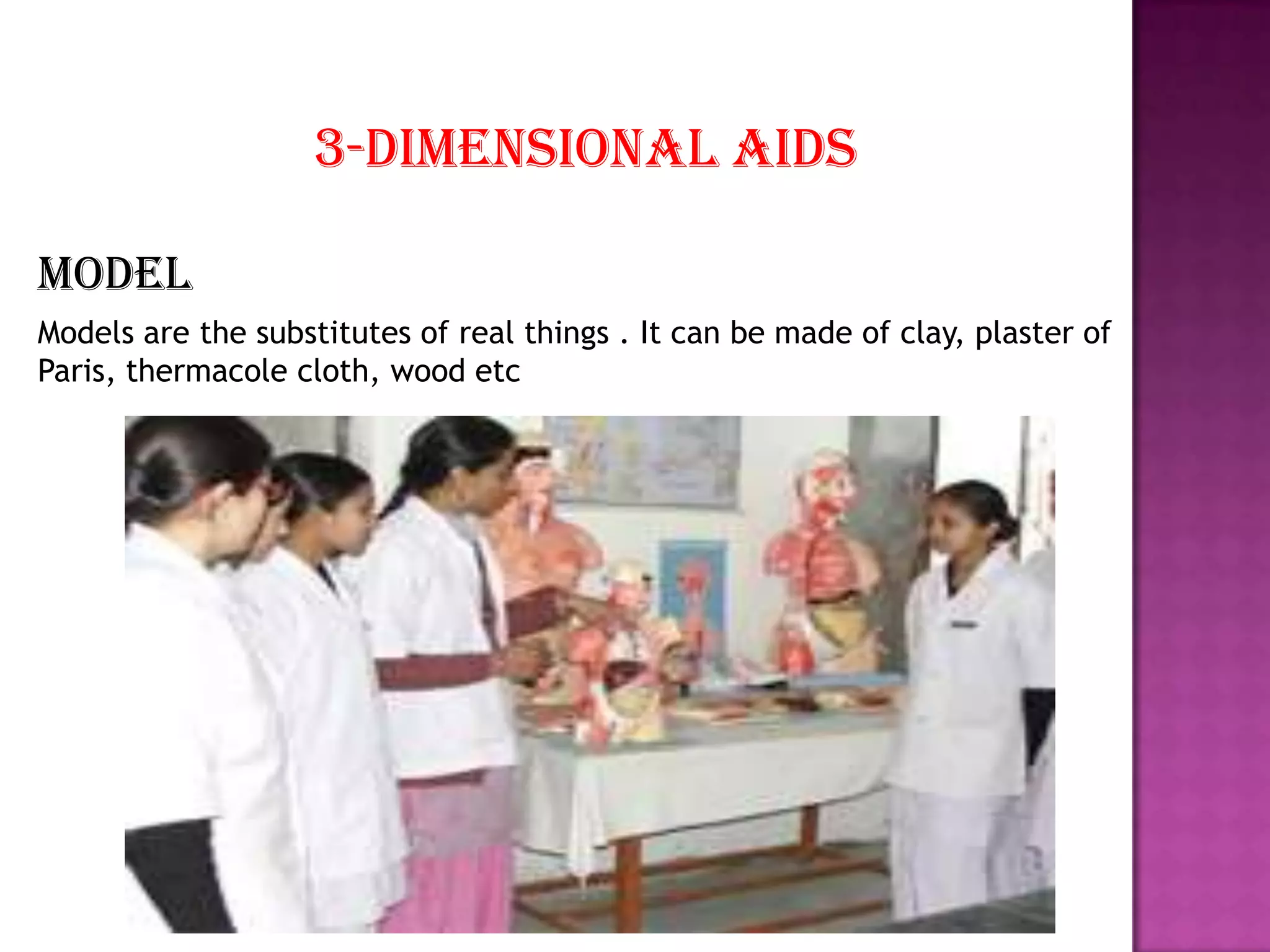 3-DIMENSIONAL AIDS

MODEL

Models are the substitutes of real things . It can be made of clay, plaster of Paris, thermacole cloth, wood etc